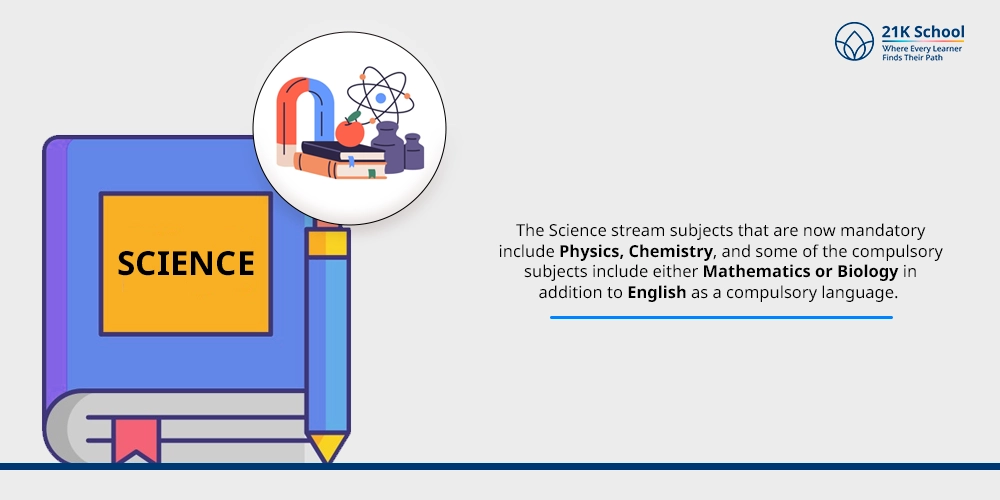 21K School
Where Every Learner
Finds Their Path

SCIENCE

The Science stream subjects that are now mandatory include Physics, Chemistry, and some of the compulsory subjects include either Mathematics or Biology in addition to English as a compulsory language.